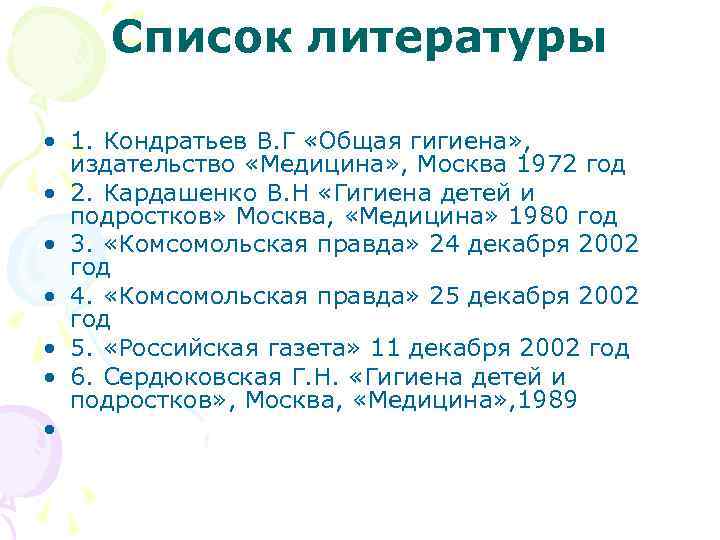 Список литературы

• 1. Кондратьев В.Г «Общая гигиена», издательство «Медицина», Москва 1972 год
• 2. Кардашенко В.Н «Гигиена детей и подростков» Москва, «Медицина» 1980 год
• 3. «Комсомольская правда» 24 декабря 2002 год
• 4. «Комсомольская правда» 25 декабря 2002 год
• 5. «Российская газета» 11 декабря 2002 год
• 6. Сердюковская Г.Н. «Гигиена детей и подростков», Москва, «Медицина»,1989
•